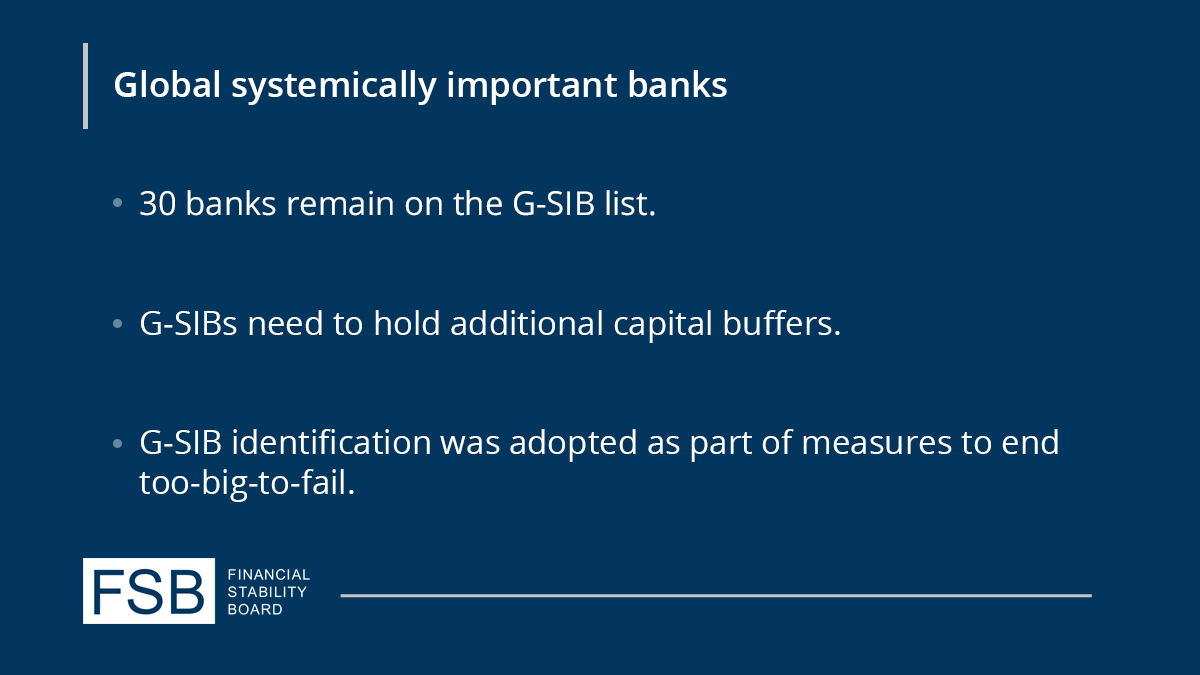 Global systemically important banks

• 30 banks remain on the G-SIB list.

• G-SIBs need to hold additional capital buffers.

• G-SIB identification was adopted as part of measures to end too-big-to-fail.

FSB FINANCIAL STABILITY BOARD